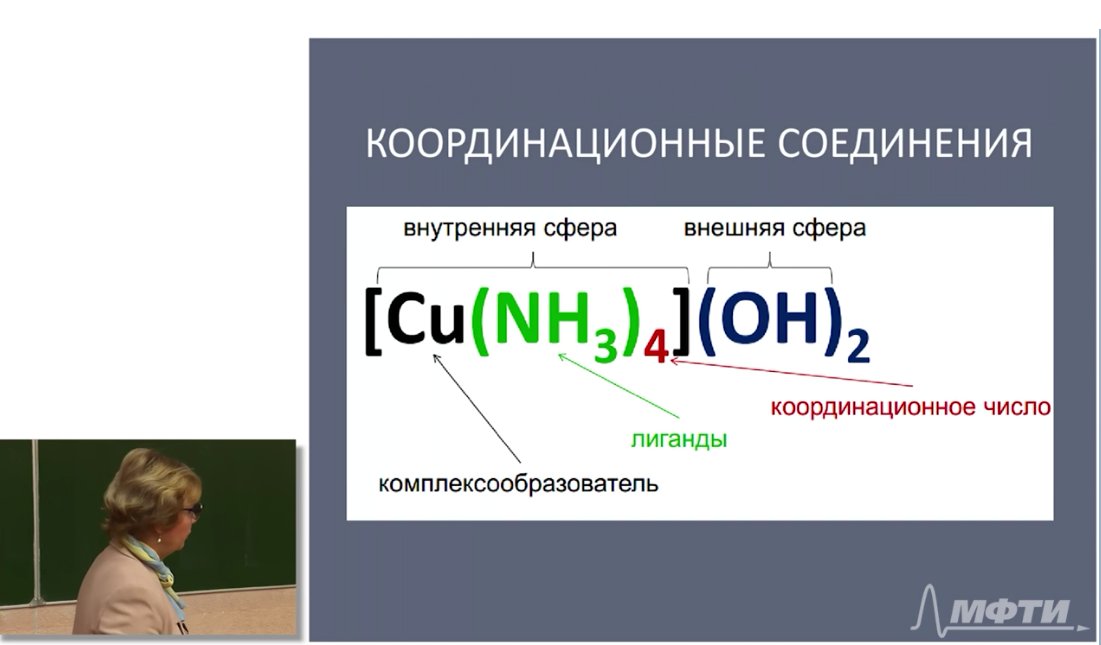 КООРДИНАЦИОННЫЕ СОЕДИНЕНИЯ

внутренняя сфера

внешняя сфера

$[Cu(NH_3)_4](OH)_2$

координационное число

лиганды

комплексообразователь

МФТИ